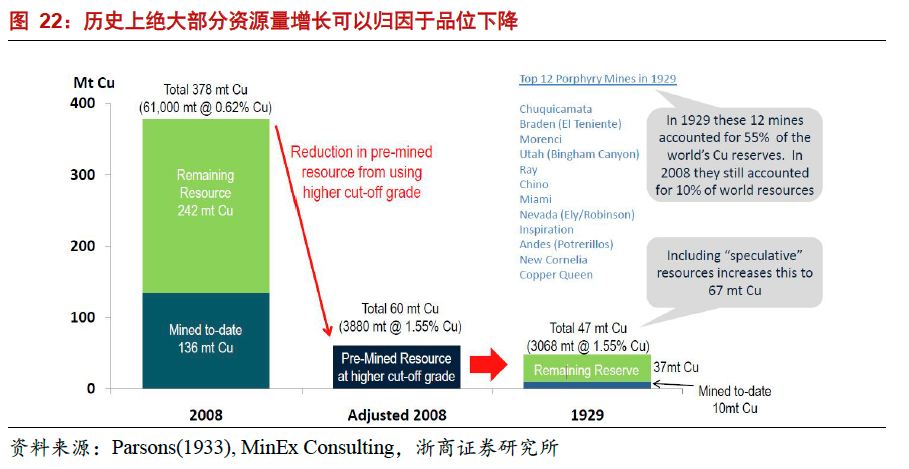 图 22：历史上绝大部分资源量增长可以归因于品位下降

Mt Cu

400

300

200

100

0

Total 378 mt Cu (61,000 mt @ 0.62% Cu)

Remaining Resource 242 mt Cu

Mined to-date 136 mt Cu

Reduction in pre-mined resource from using higher cut-off grade

Total 60 mt Cu (3880 mt @ 1.55% Cu)

Pre-Mined Resource at higher cut-off grade

Top 12 Porphyry Mines in 1929

Chuquicamata
Braden (El Teniente)
Morenci
Utah (Bingham Canyon)
Ray
Chino
Miami
Nevada (Ely/Robinson)
Inspiration
Andes (Potrerillos)
New Cornelia
Copper Queen

In 1929 these 12 mines accounted for 55% of the world's Cu reserves. In 2008 they still accounted for 10% of world resources

Including "speculative" resources increases this to 67 mt Cu

Total 47 mt Cu (3068 mt @ 1.55% Cu)

Remaining Reserve

37mt Cu

Mined to-date 10mt Cu

2008

Adjusted 2008

1929

资料来源：Parsons(1933), MinEx Consulting，浙商证券研究所